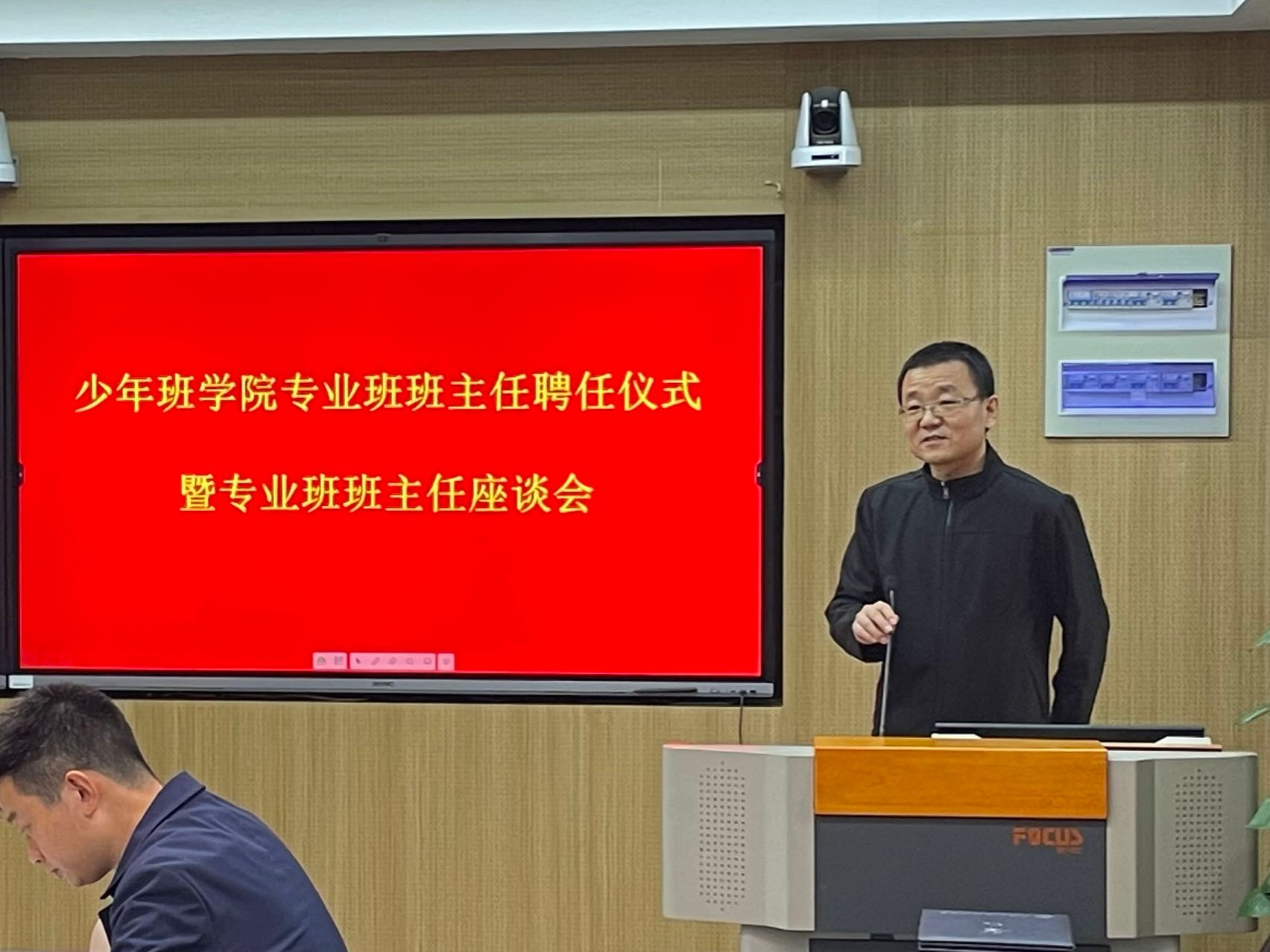 少年班学院专业班班主任聘任仪式

暨专业班班主任座谈会

FOCUS